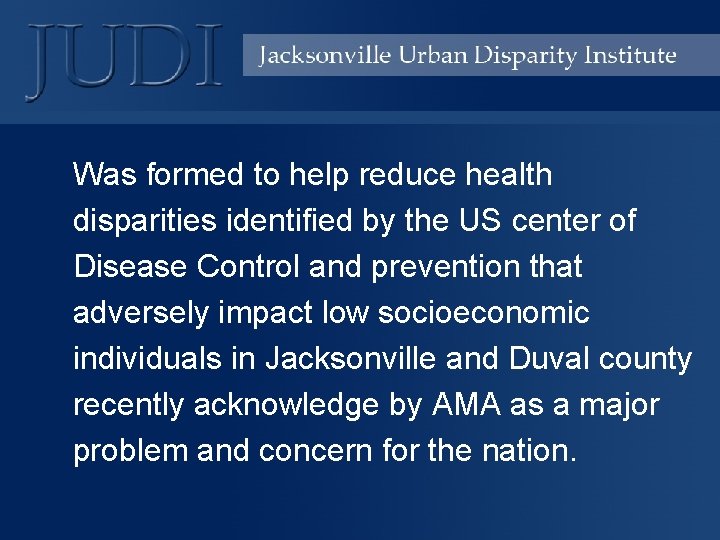 JUDI

Jacksonville Urban Disparity Institute

Was formed to help reduce health disparities identified by the US center of Disease Control and prevention that adversely impact low socioeconomic individuals in Jacksonville and Duval county recently acknowledge by AMA as a major problem and concern for the nation.